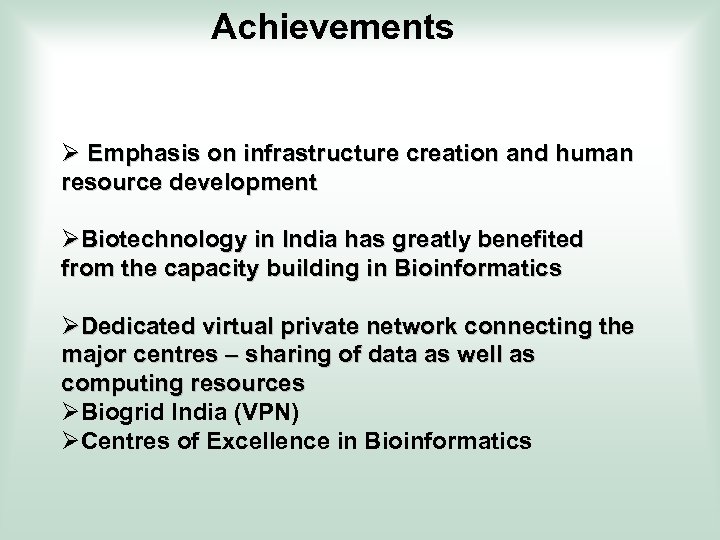 Achievements

➢ Emphasis on infrastructure creation and human resource development

➢Biotechnology in India has greatly benefited from the capacity building in Bioinformatics

➢Dedicated virtual private network connecting the major centres – sharing of data as well as computing resources
➢Biogrid India (VPN)
➢Centres of Excellence in Bioinformatics